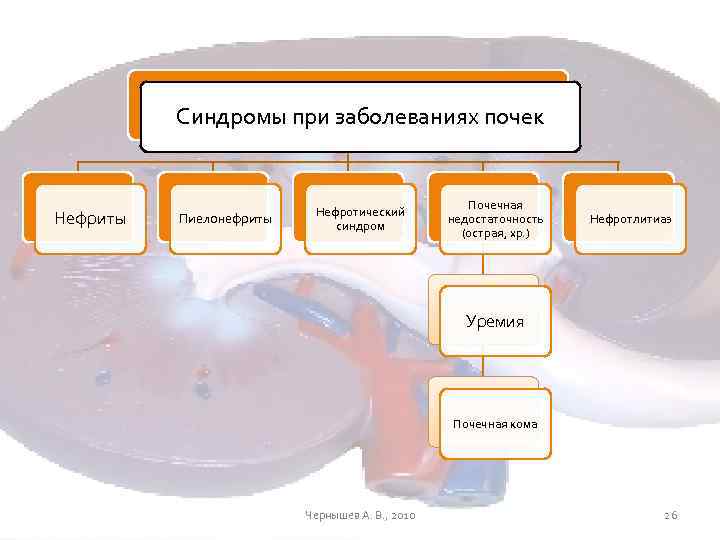 Синдромы при заболеваниях почек

Нефриты

Пиелонефриты

Нефротический синдром

Почечная недостаточность (острая, хр.)

Нефротлитиаз

Уремия

Почечная кома

Чернышев А. В., 2010

26